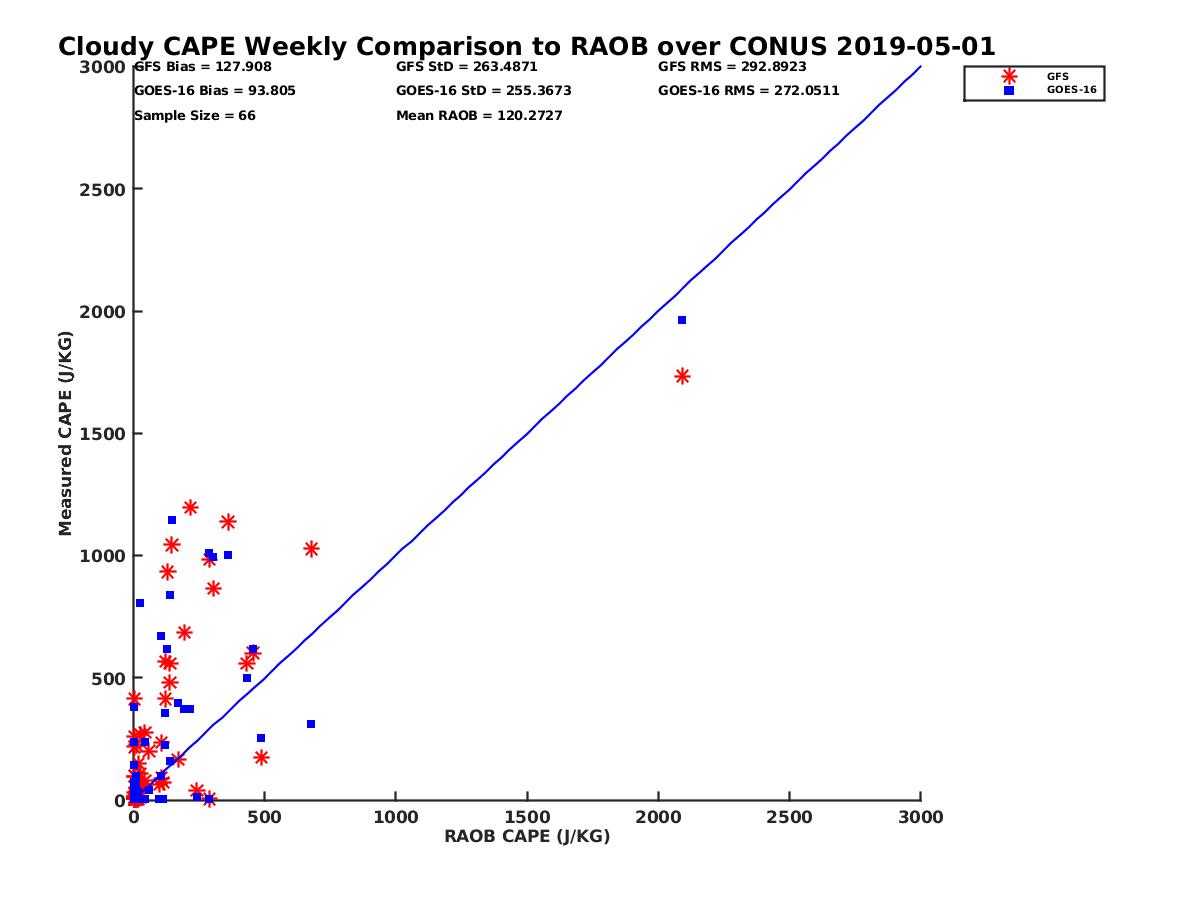 Cloudy CAPE Weekly Comparison to RAOB over CONUS 2019-05-01

GFS Bias = 127.908
GOES-16 Bias = 93.805
Sample Size = 66

GFS StD = 263.4871
GOES-16 StD = 255.3673
Mean RAOB = 120.2727

GFS RMS = 292.8923
GOES-16 RMS = 272.0511

GFS
GOES-16

Measured CAPE (J/KG)

3000
2500
2000
1500
1000
500
0

0
500
1000
1500
2000
2500
3000

RAOB CAPE (J/KG)